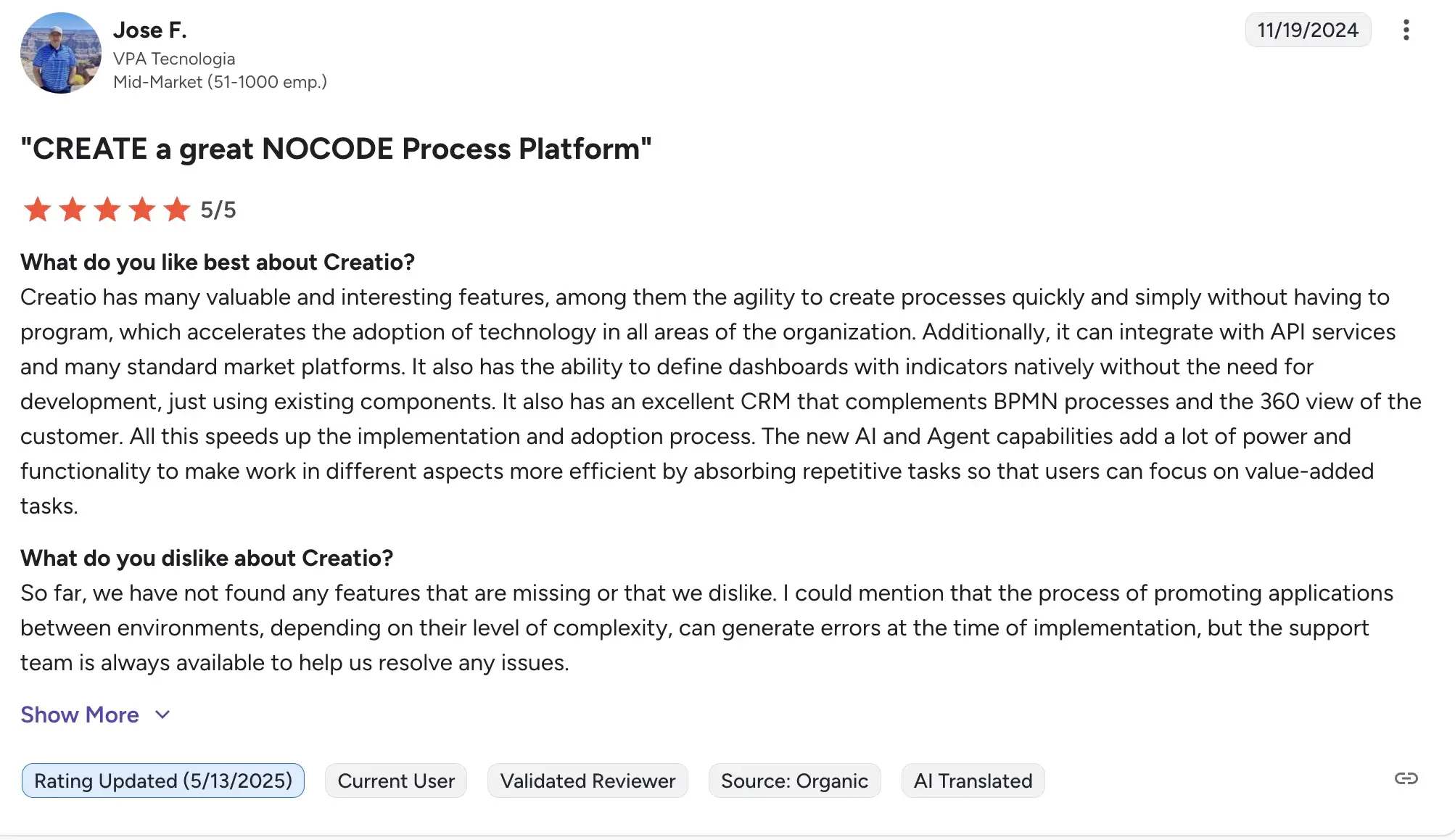 Jose F.
VPA Tecnologia
Mid-Market (51-1000 emp.)

11/19/2024

"CREATE a great NOCODE Process Platform"

5/5

What do you like best about Creatio?
Creatio has many valuable and interesting features, among them the agility to create processes quickly and simply without having to program, which accelerates the adoption of technology in all areas of the organization. Additionally, it can integrate with API services and many standard market platforms. It also has the ability to define dashboards with indicators natively without the need for development, just using existing components. It also has an excellent CRM that complements BPMN processes and the 360 view of the customer. All this speeds up the implementation and adoption process. The new AI and Agent capabilities add a lot of power and functionality to make work in different aspects more efficient by absorbing repetitive tasks so that users can focus on value-added tasks.

What do you dislike about Creatio?
So far, we have not found any features that are missing or that we dislike. I could mention that the process of promoting applications between environments, depending on their level of complexity, can generate errors at the time of implementation, but the support team is always available to help us resolve any issues.

Show More

Rating Updated (5/13/2025) Current User Validated Reviewer Source: Organic AI Translated